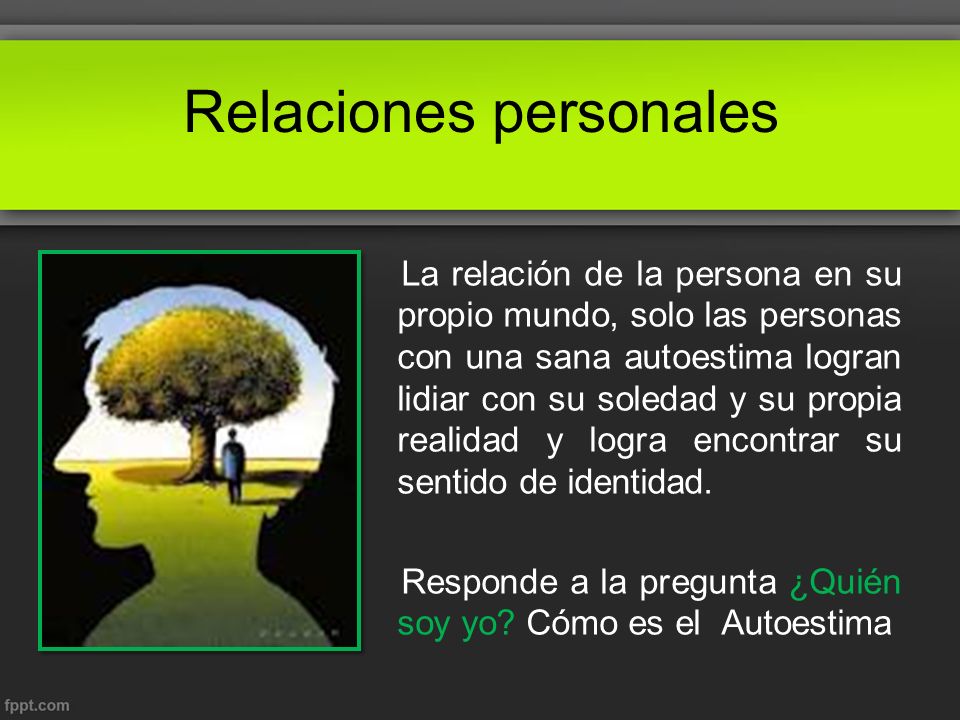 Relaciones personales

La relación de la persona en su propio mundo, solo las personas con una sana autoestima logran lidiar con su soledad y su propia realidad y logra encontrar su sentido de identidad.

Responde a la pregunta ¿Quién soy yo? Cómo es el Autoestima

fppt.com